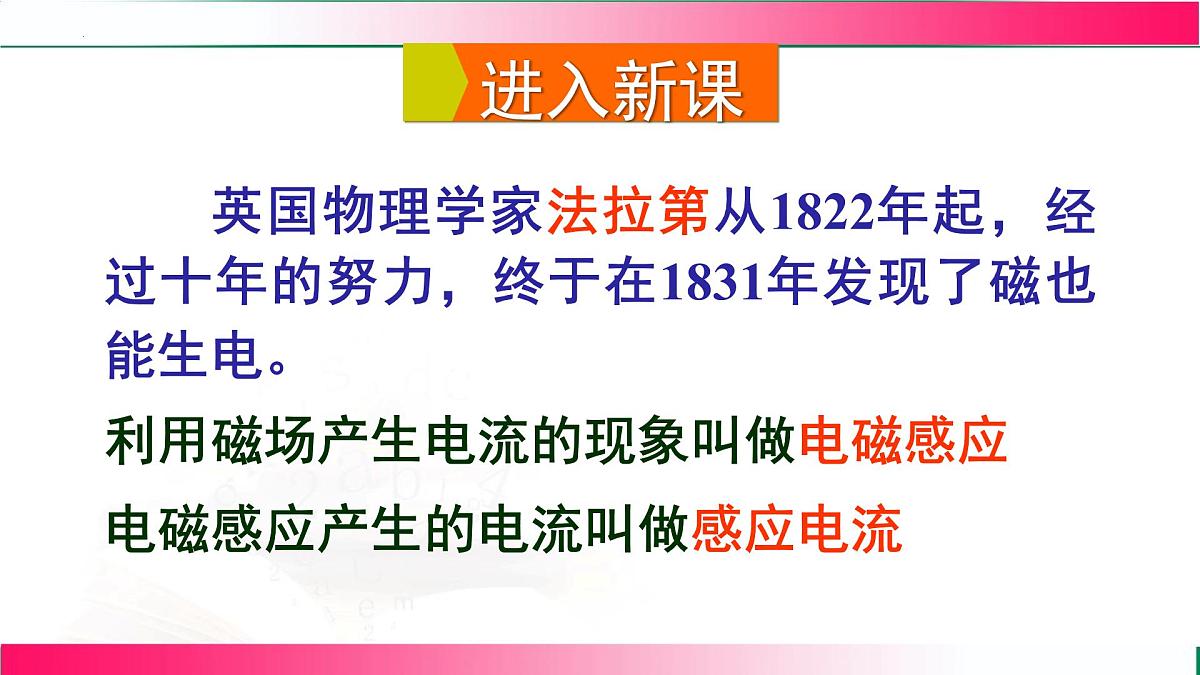 进入新课

英国物理学家法拉第从1822年起，经过十年的努力，终于在1831年发现了磁也能生电。

利用磁场产生电流的现象叫做电磁感应

电磁感应产生的电流叫做感应电流